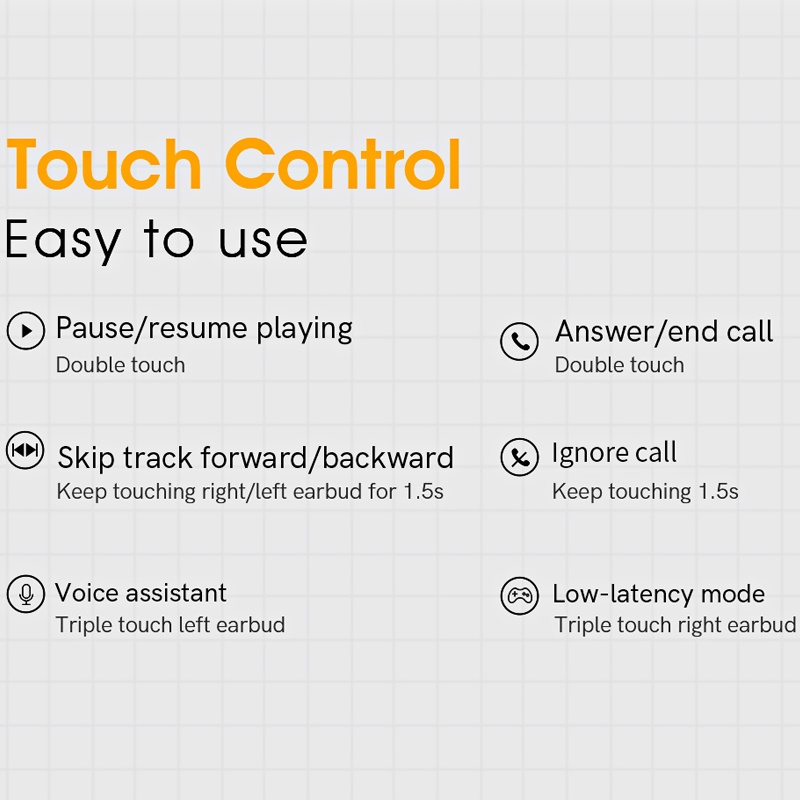 Touch Control
Easy to use

Pause/resume playing
Double touch

Skip track forward/backward
Keep touching right/left earbud for 1.5s

Voice assistant
Triple touch left earbud

Answer/end call
Double touch

Ignore call
Keep touching 1.5s

Low-latency mode
Triple touch right earbud